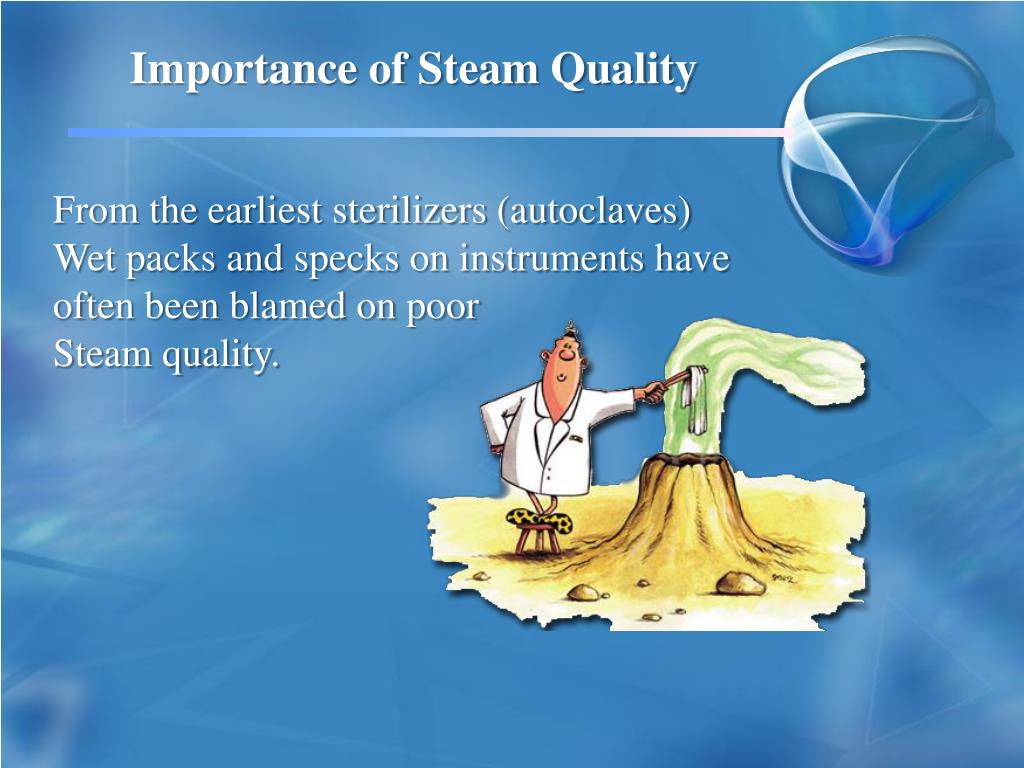 Importance of Steam Quality

From the earliest sterilizers (autoclaves) Wet packs and specks on instruments have often been blamed on poor Steam quality.